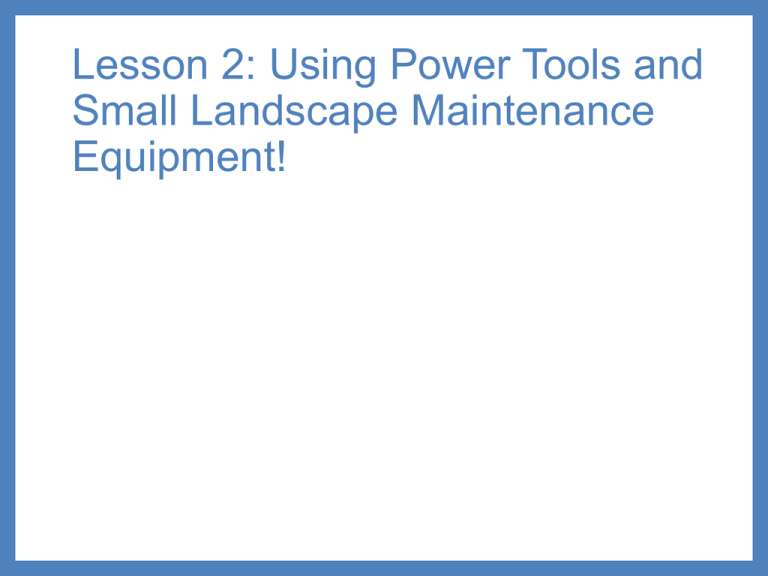 Lesson 2: Using Power Tools and Small Landscape Maintenance Equipment!